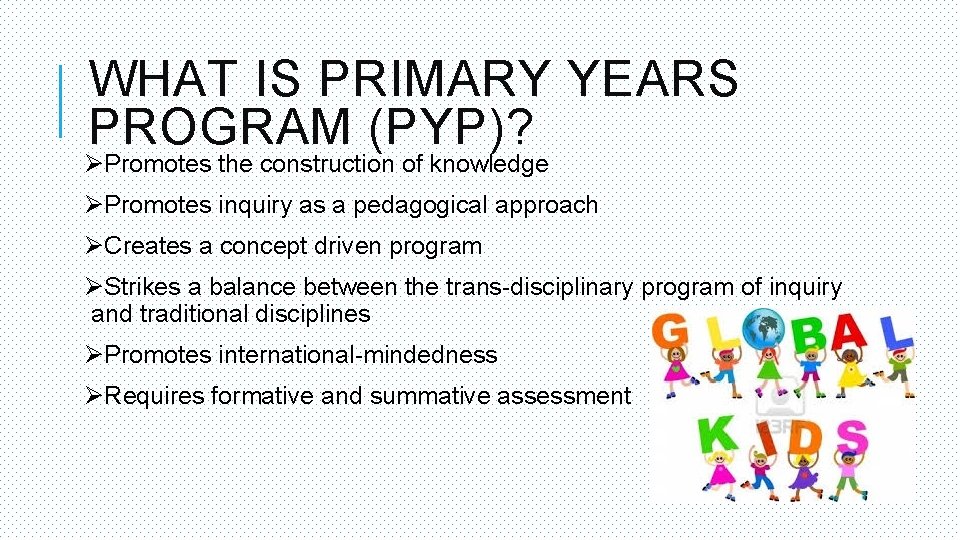 WHAT IS PRIMARY YEARS PROGRAM (PYP)?

➢Promotes the construction of knowledge

➢Promotes inquiry as a pedagogical approach

➢Creates a concept driven program

➢Strikes a balance between the trans-disciplinary program of inquiry and traditional disciplines

➢Promotes international-mindedness

➢Requires formative and summative assessment

GLOBAL

KIDS